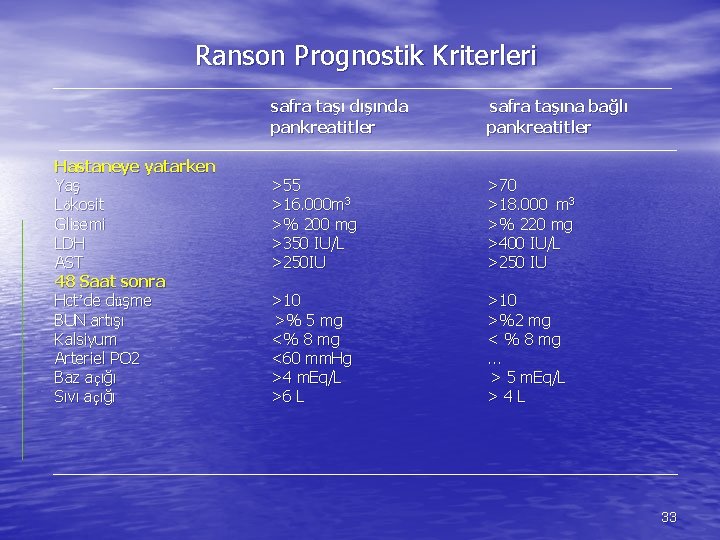 Ranson Prognostik Kriterleri

| | safra taşı dışında pankreatitler | safra taşına bağlı pankreatitler |
|---|---|---|
| Hastaneye yatarken | | |
| Yaş | >55 | >70 |
| Lökosit | >16.000m$^3$ | >18.000 m$^3$ |
| Glisemi | >% 200 mg | >% 220 mg |
| LDH | >350 IU/L | >400 IU/L |
| AST | >250IU | >250 IU |
| 48 Saat sonra | | |
| Hct'de düşme | >10 | >10 |
| BUN artışı | >% 5 mg | >%2 mg |
| Kalsiyum | <% 8 mg | < % 8 mg |
| Arteriel PO2 | <60 mmHg | ... |
| Baz açığı | >4 mEq/L | > 5 mEq/L |
| Sıvı açığı | >6 L | > 4 L |

33